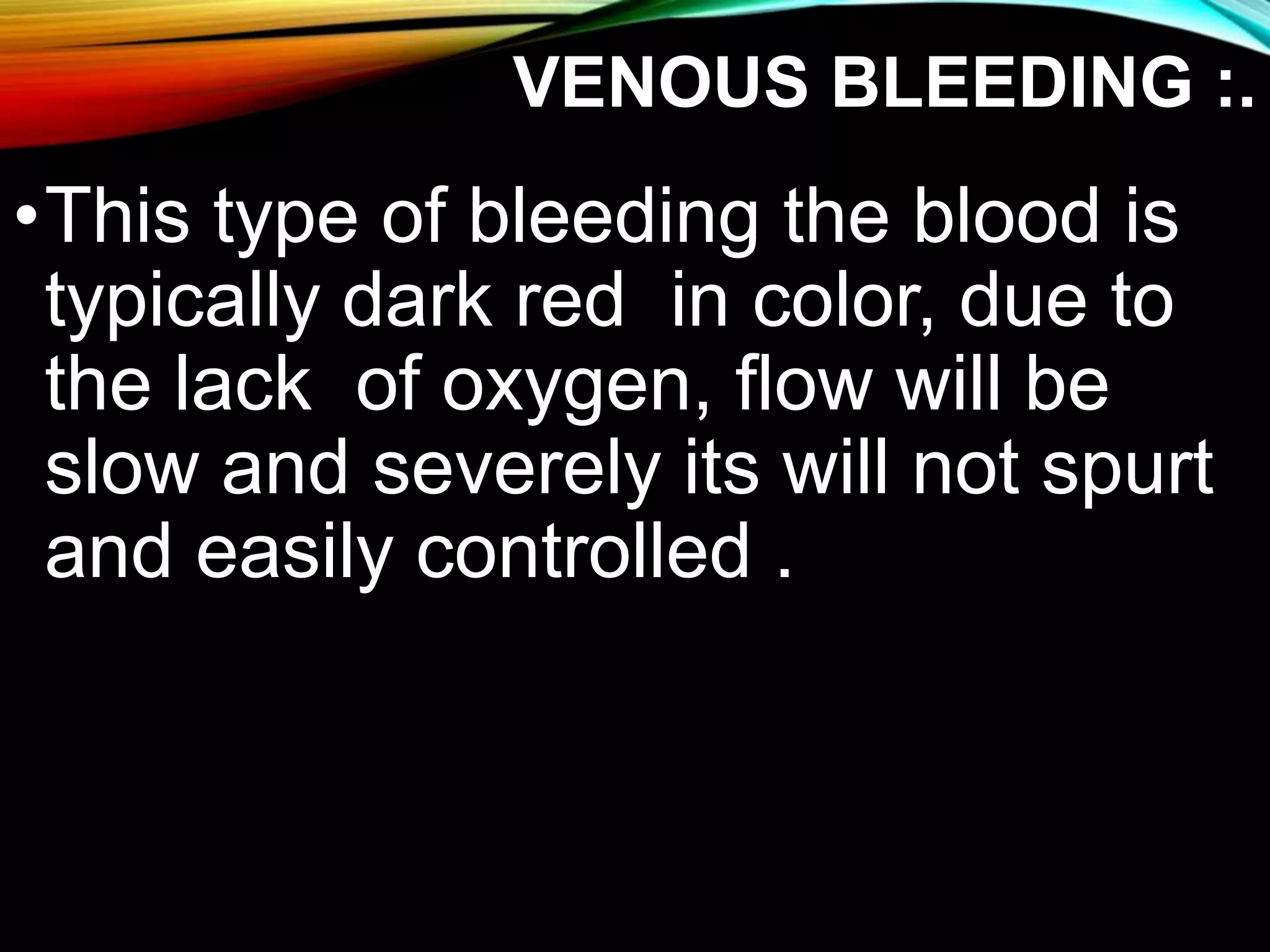 VENOUS BLEEDING :.

• This type of bleeding the blood is typically dark red in color, due to the lack of oxygen, flow will be slow and severely its will not spurt and easily controlled .